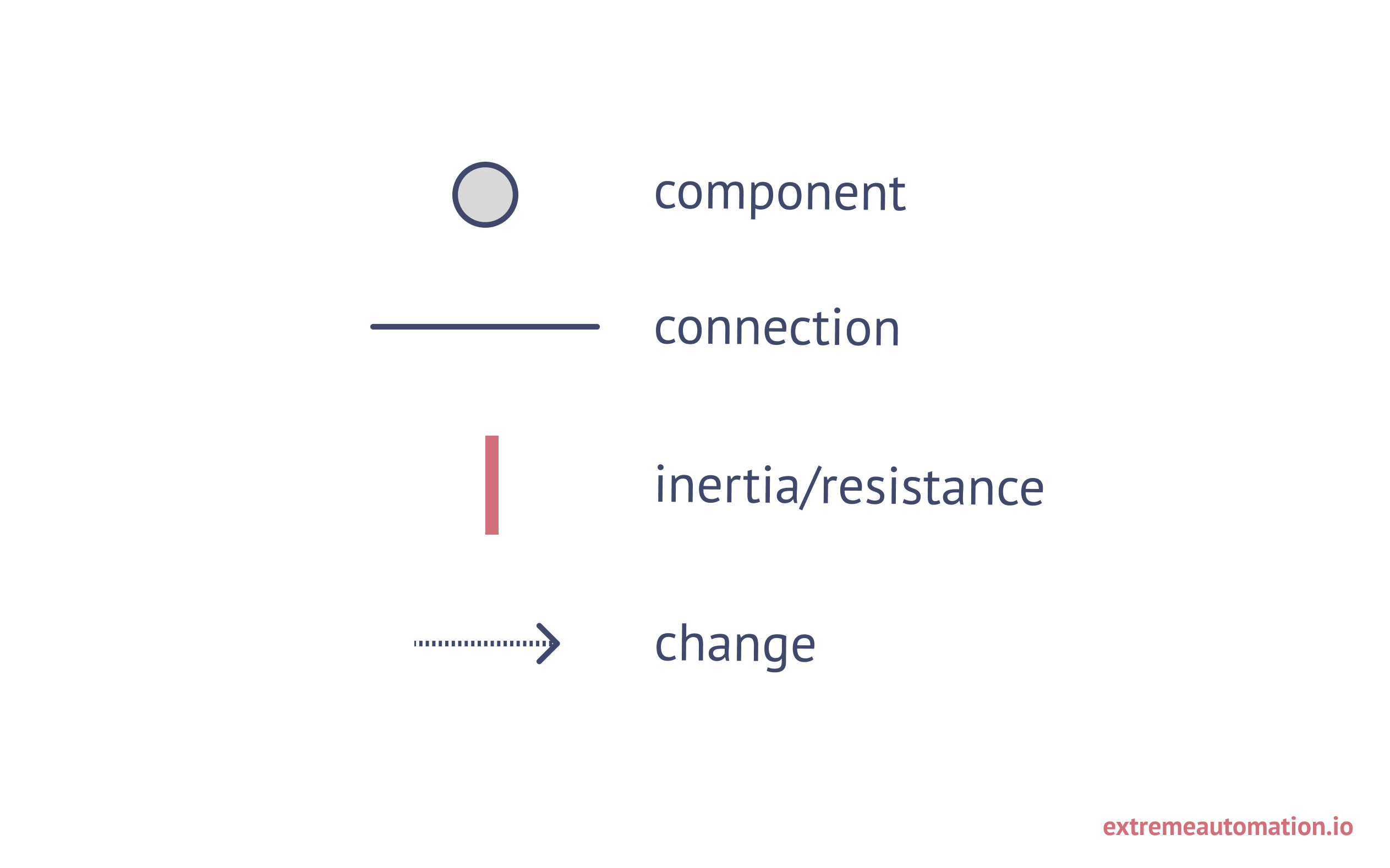 component

connection

inertia/resistance

change

extremeautomation.io